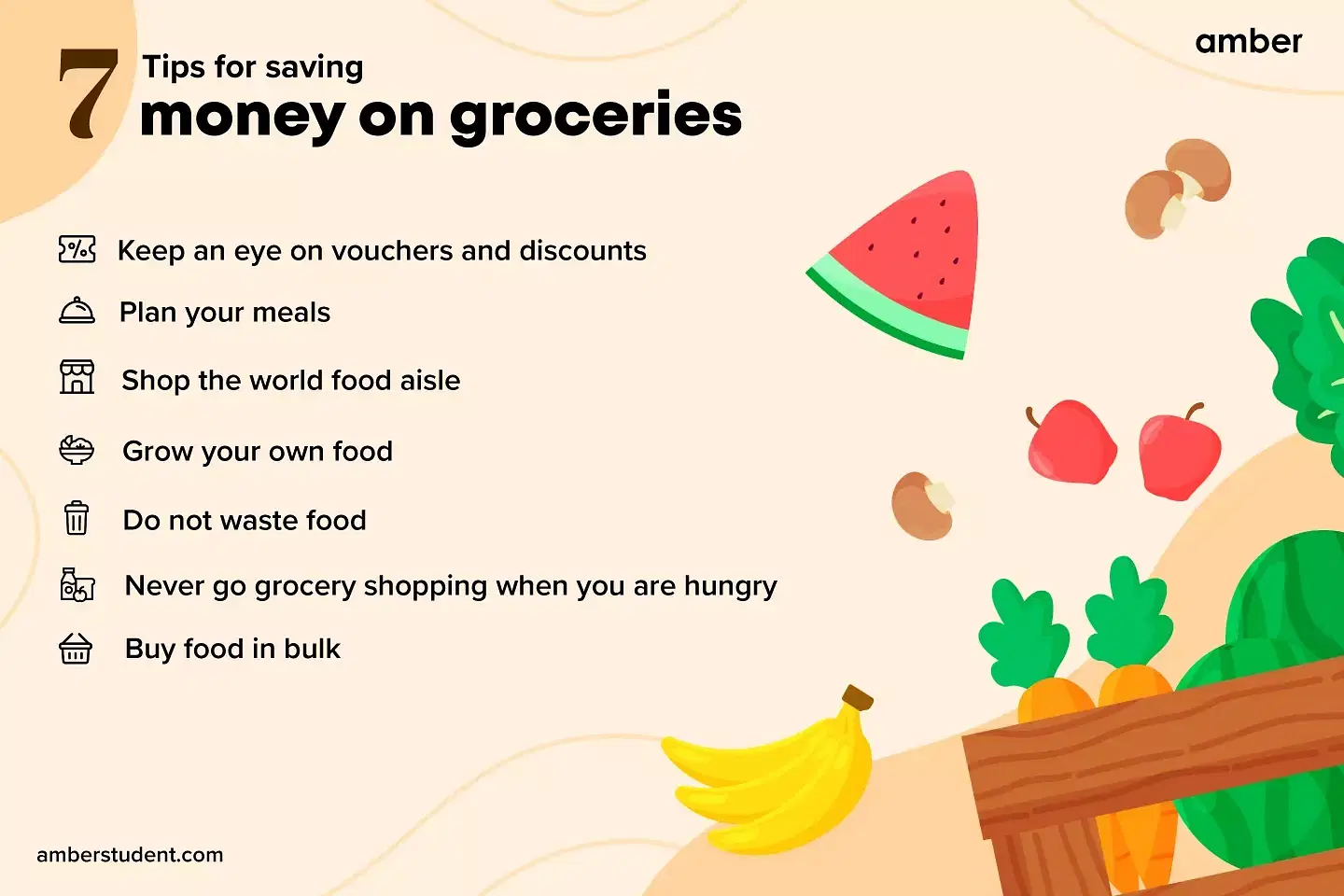 7 Tips for saving money on groceries

amber

Keep an eye on vouchers and discounts

Plan your meals

Shop the world food aisle

Grow your own food

Do not waste food

Never go grocery shopping when you are hungry

Buy food in bulk

amberstudent.com